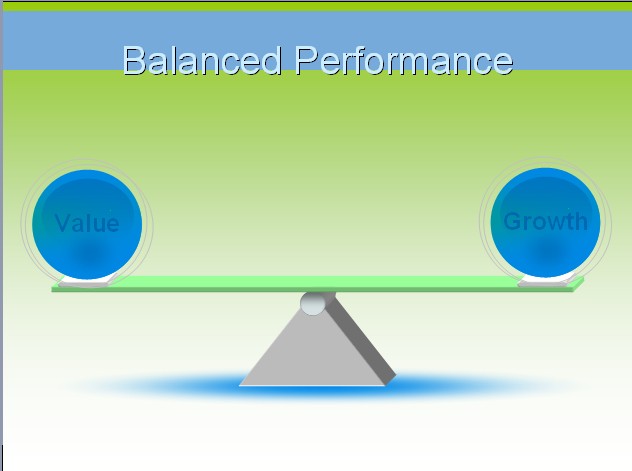 Balanced Performance

Value

Growth